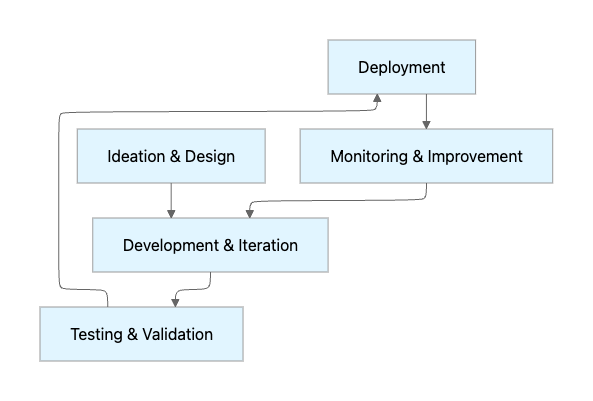 Deployment

Ideation & Design

Monitoring & Improvement

Development & Iteration

Testing & Validation